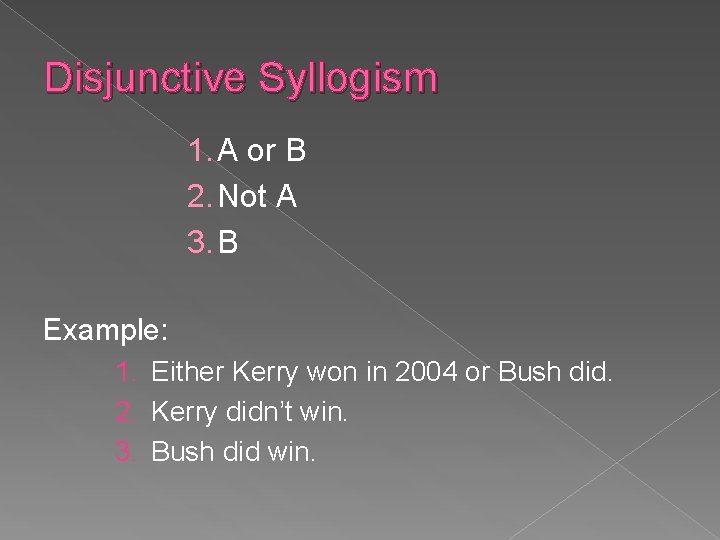 Disjunctive Syllogism

1. A or B
2. Not A
3. B

Example:

1. Either Kerry won in 2004 or Bush did.
2. Kerry didn't win.
3. Bush did win.